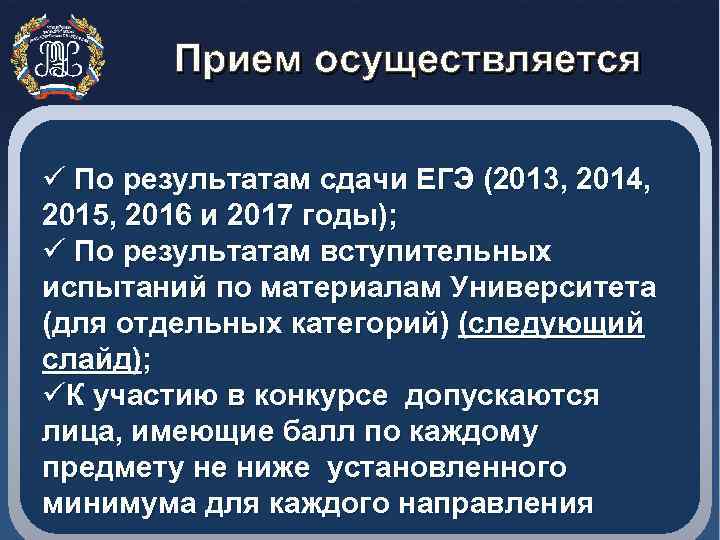 Прием осуществляется

✓ По результатам сдачи ЕГЭ (2013, 2014, 2015, 2016 и 2017 годы);
✓ По результатам вступительных испытаний по материалам Университета (для отдельных категорий) (следующий слайд);
✓К участию в конкурсе допускаются лица, имеющие балл по каждому предмету не ниже установленного минимума для каждого направления